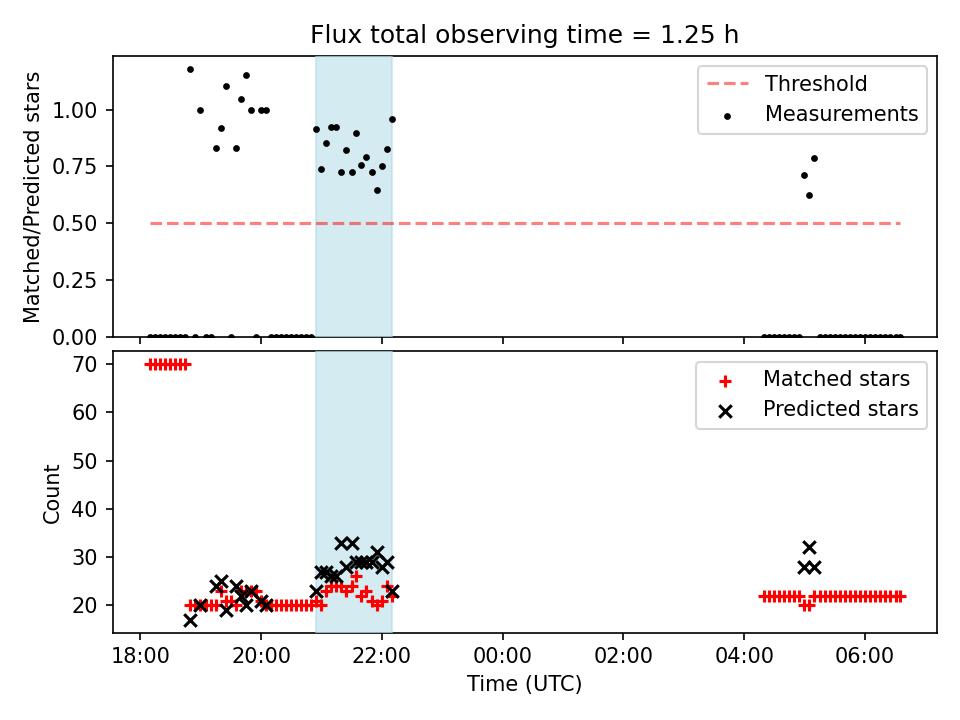 Flux total observing time = 1.25 h

Matched/Predicted stars

1.00
0.75
0.50
0.25
0.00

Threshold
Measurements

Count

70
60
50
40
30
20

Matched stars
Predicted stars

18:00
20:00
22:00
00:00
02:00
04:00
06:00

Time (UTC)